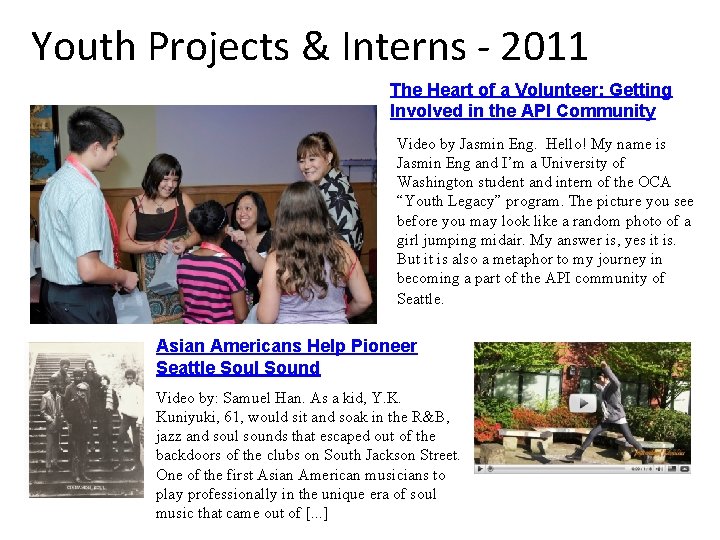 Youth Projects & Interns - 2011

The Heart of a Volunteer: Getting Involved in the API Community

Video by Jasmin Eng. Hello! My name is Jasmin Eng and I'm a University of Washington student and intern of the OCA "Youth Legacy" program. The picture you see before you may look like a random photo of a girl jumping midair. My answer is, yes it is. But it is also a metaphor to my journey in becoming a part of the API community of Seattle.

Asian Americans Help Pioneer Seattle Soul Sound

Video by: Samuel Han. As a kid, Y.K. Kuniyuki, 61, would sit and soak in the R&B, jazz and soul sounds that escaped out of the backdoors of the clubs on South Jackson Street. One of the first Asian American musicians to play professionally in the unique era of soul music that came out of [...]